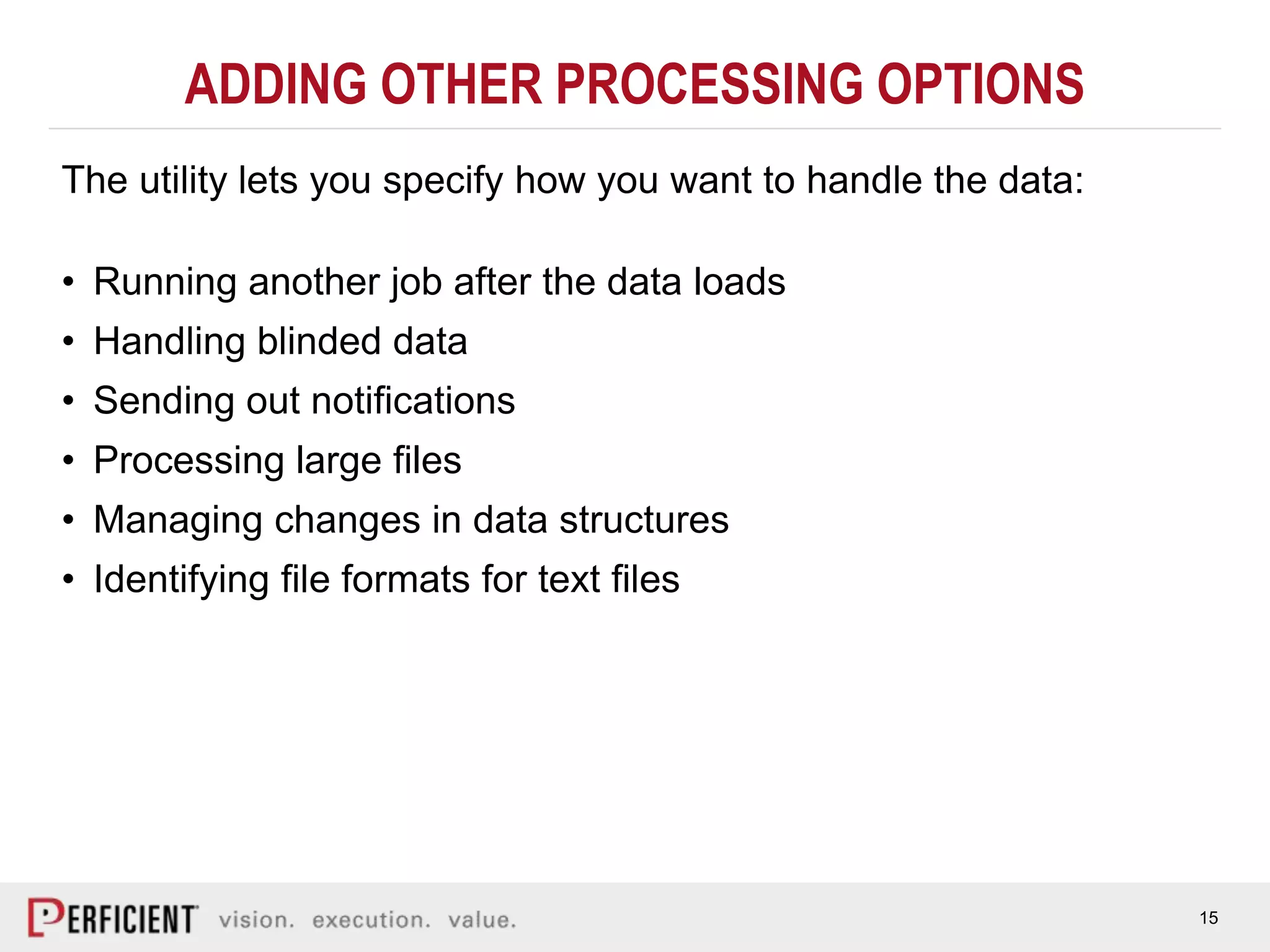 ADDING OTHER PROCESSING OPTIONS

The utility lets you specify how you want to handle the data:

• Running another job after the data loads
• Handling blinded data
• Sending out notifications
• Processing large files
• Managing changes in data structures
• Identifying file formats for text files

PERFICIENT vision. execution. value.

15